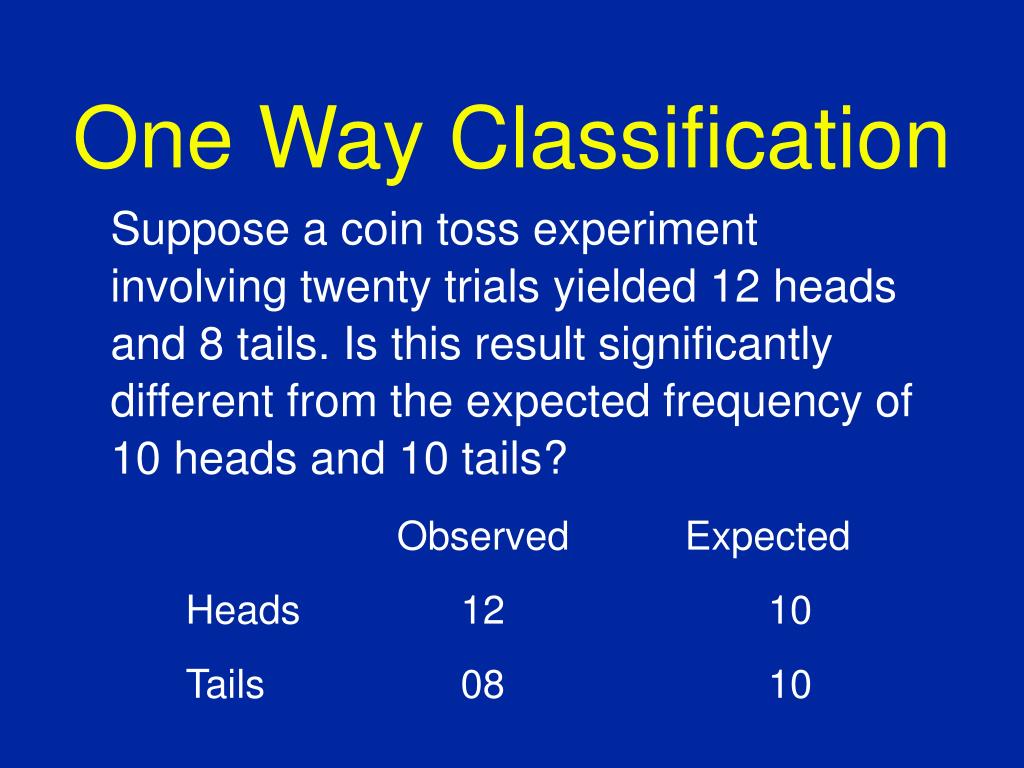 One Way Classification

Suppose a coin toss experiment involving twenty trials yielded 12 heads and 8 tails. Is this result significantly different from the expected frequency of 10 heads and 10 tails?

| | Observed | Expected |
|---|---|---|
| Heads | 12 | 10 |
| Tails | 08 | 10 |